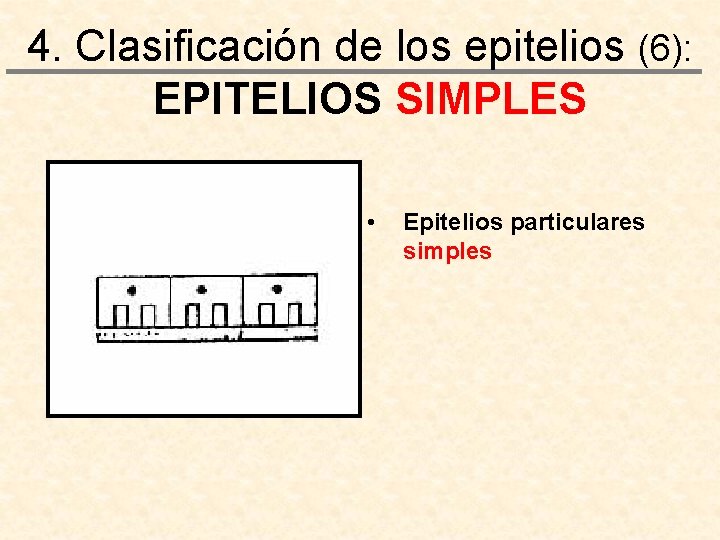 4. Clasificación de los epitelios (6):

EPITELIOS SIMPLES

• Epitelios particulares simples